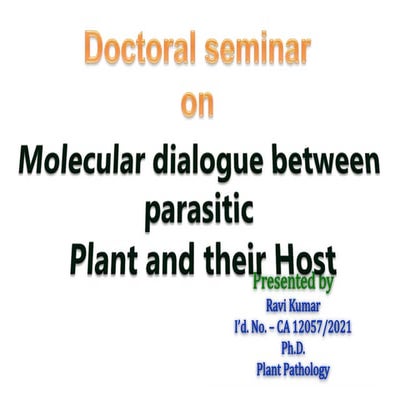 Doctoral seminar
on

Molecular dialogue between parasitic Plant and their Host

Presented by
Ravi Kumar
I'd. No. – CA 12057/2021
Ph.D.
Plant Pathology